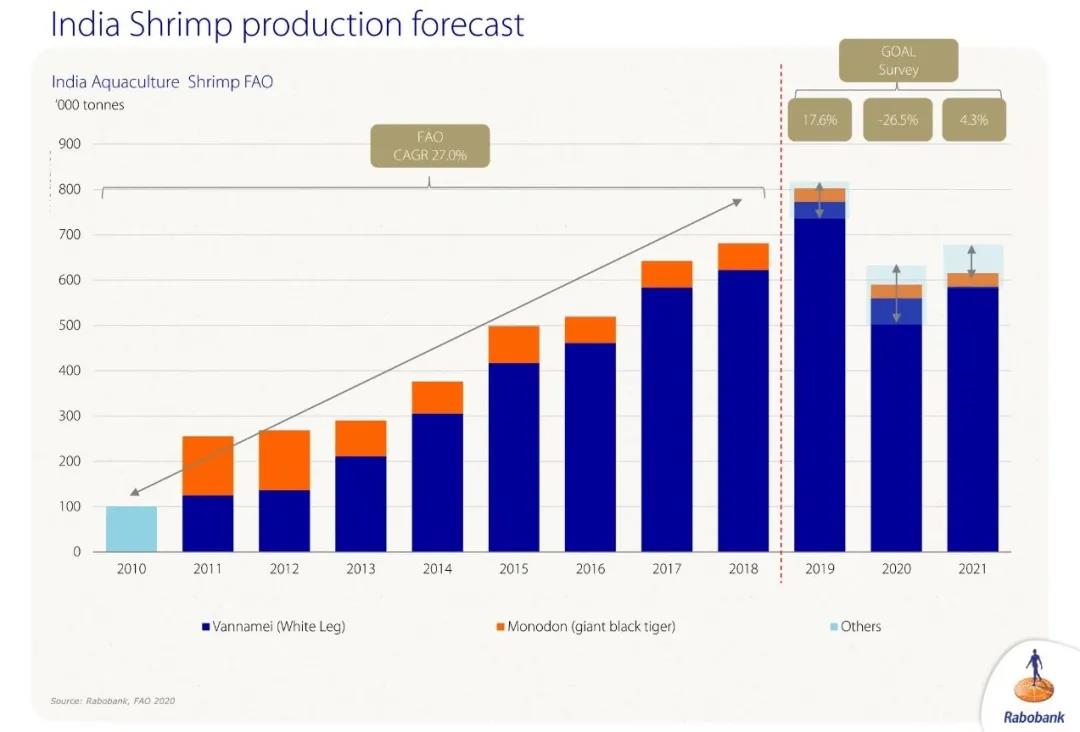 India Shrimp production forecast

India Aquaculture Shrimp FAO
'000 tonnes

FAO
CAGR 27.0%

GOAL
Survey

17.6%
-26.5%
4.3%

900
800
700
600
500
400
300
200
100
0

2010
2011
2012
2013
2014
2015
2016
2017
2018
2019
2020
2021

Vannamei (White Leg)
Monodon (giant black tiger)
Others

Source: Rabobank, FAO 2020

Rabobank